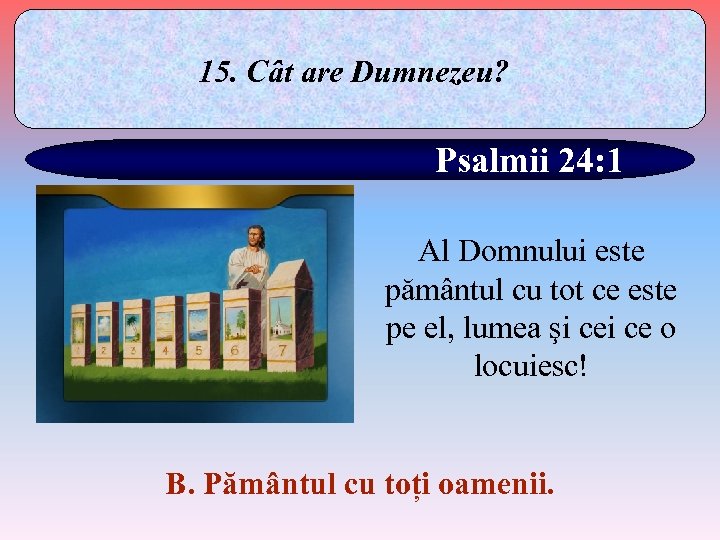 15. Cât are Dumnezeu?

Psalmii 24:1

1 2 3 4 5 6 7

Al Domnului este pământul cu tot ce este pe el, lumea şi cei ce o locuiesc!

B. Pământul cu toți oamenii.